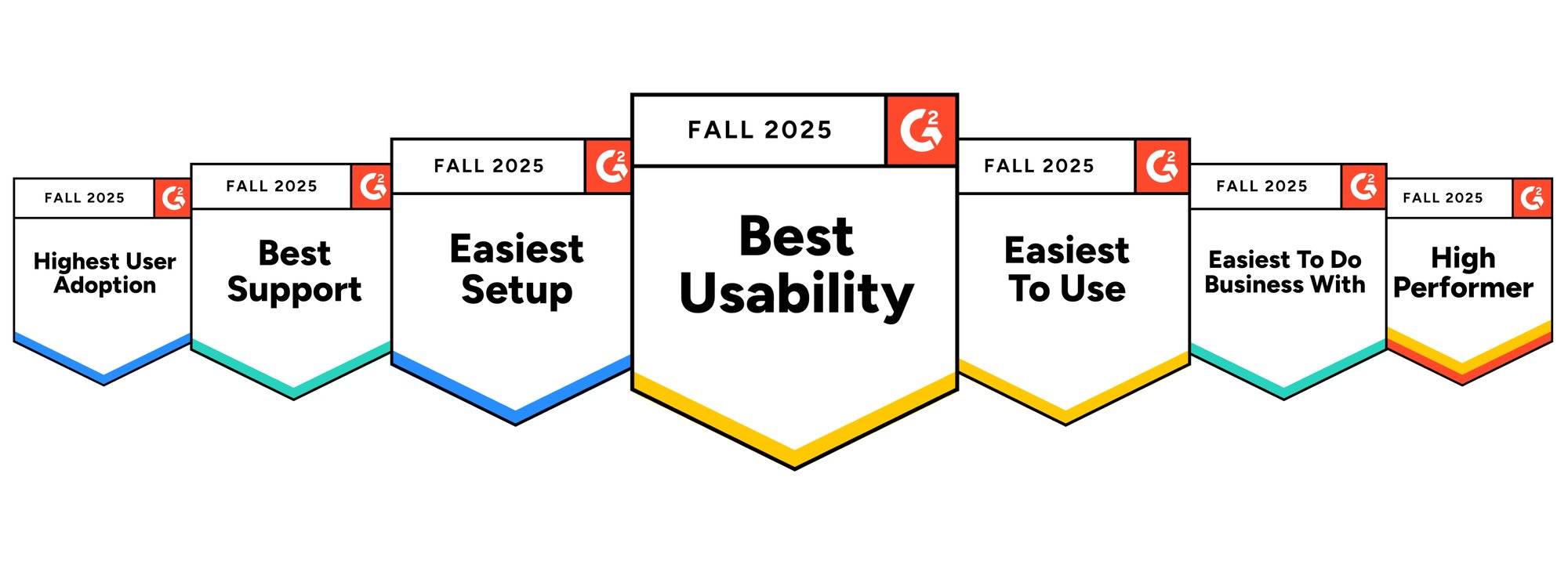 FALL 2025
G2
Highest User Adoption

FALL 2025
G2
Best Support

FALL 2025
G2
Easiest Setup

FALL 2025
G2
Best Usability

FALL 2025
G2
Easiest To Use

FALL 2025
G2
Easiest To Do Business With

FALL 2025
G2
High Performer